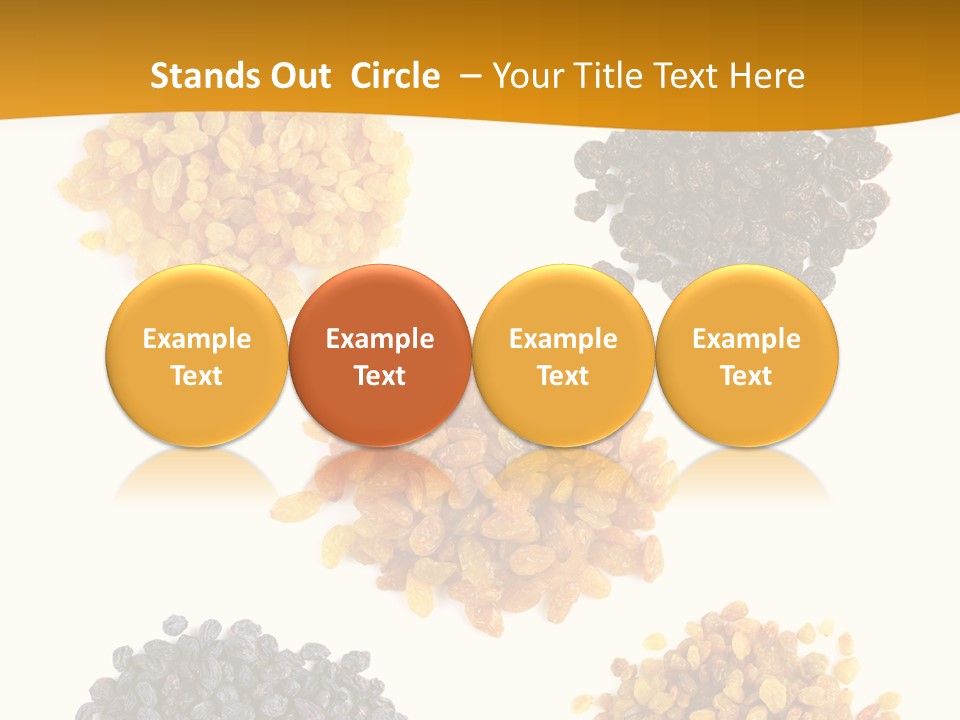 Stands Out Circle – Your Title Text Here

Example Text

Example Text

Example Text

Example Text